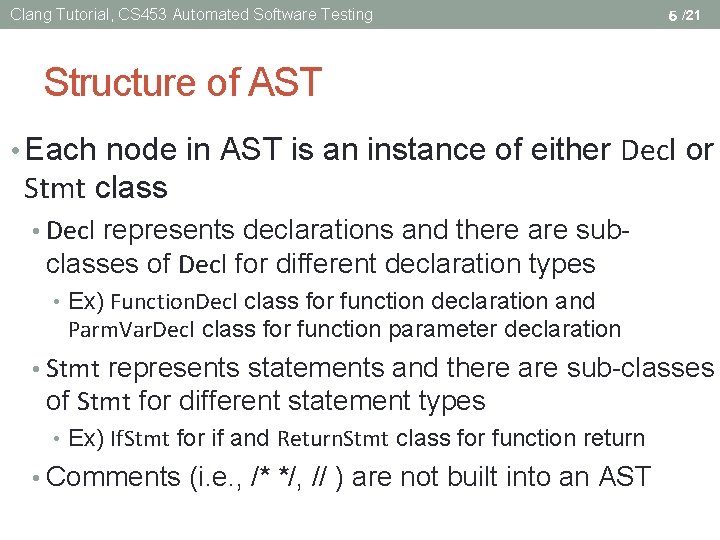 Clang Tutorial, CS453 Automated Software Testing

6 /21

Structure of AST

• Each node in AST is an instance of either Decl or Stmt class

• Decl represents declarations and there are sub-classes of Decl for different declaration types

• Ex) FunctionDecl class for function declaration and ParmVarDecl class for function parameter declaration

• Stmt represents statements and there are sub-classes of Stmt for different statement types

• Ex) IfStmt for if and ReturnStmt class for function return

• Comments (i.e., /* */, // ) are not built into an AST